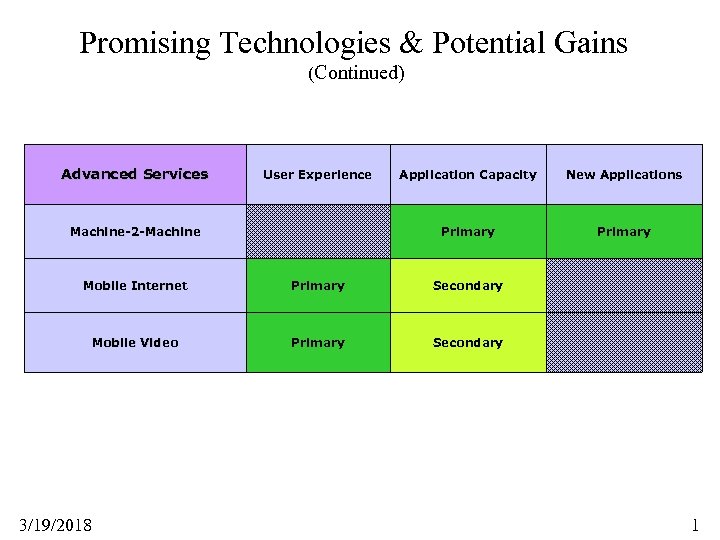 Promising Technologies & Potential Gains
(Continued)

| Advanced Services | User Experience | Application Capacity | New Applications |
|---|---|---|---|
| Machine-2-Machine | | Primary | Primary |
| Mobile Internet | Primary | Secondary | |
| Mobile Video | Primary | Secondary | |

3/19/2018

1